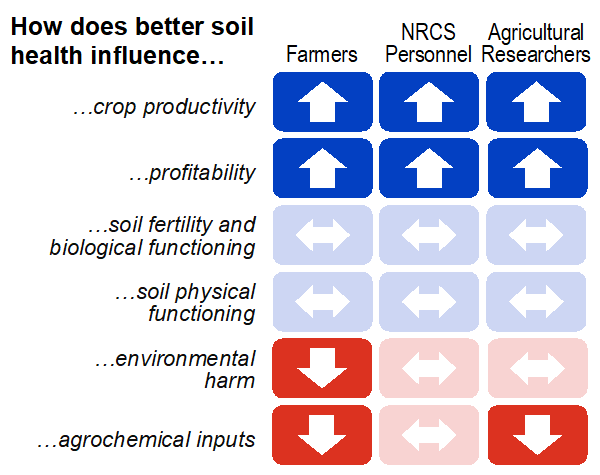 How does better soil health influence…

Farmers

NRCS Personnel

Agricultural Researchers

…crop productivity

…profitability

…soil fertility and biological functioning

…soil physical functioning

…environmental harm

…agrochemical inputs